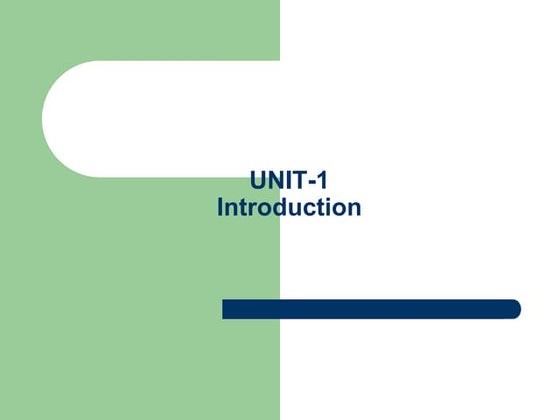 UNIT-1
Introduction